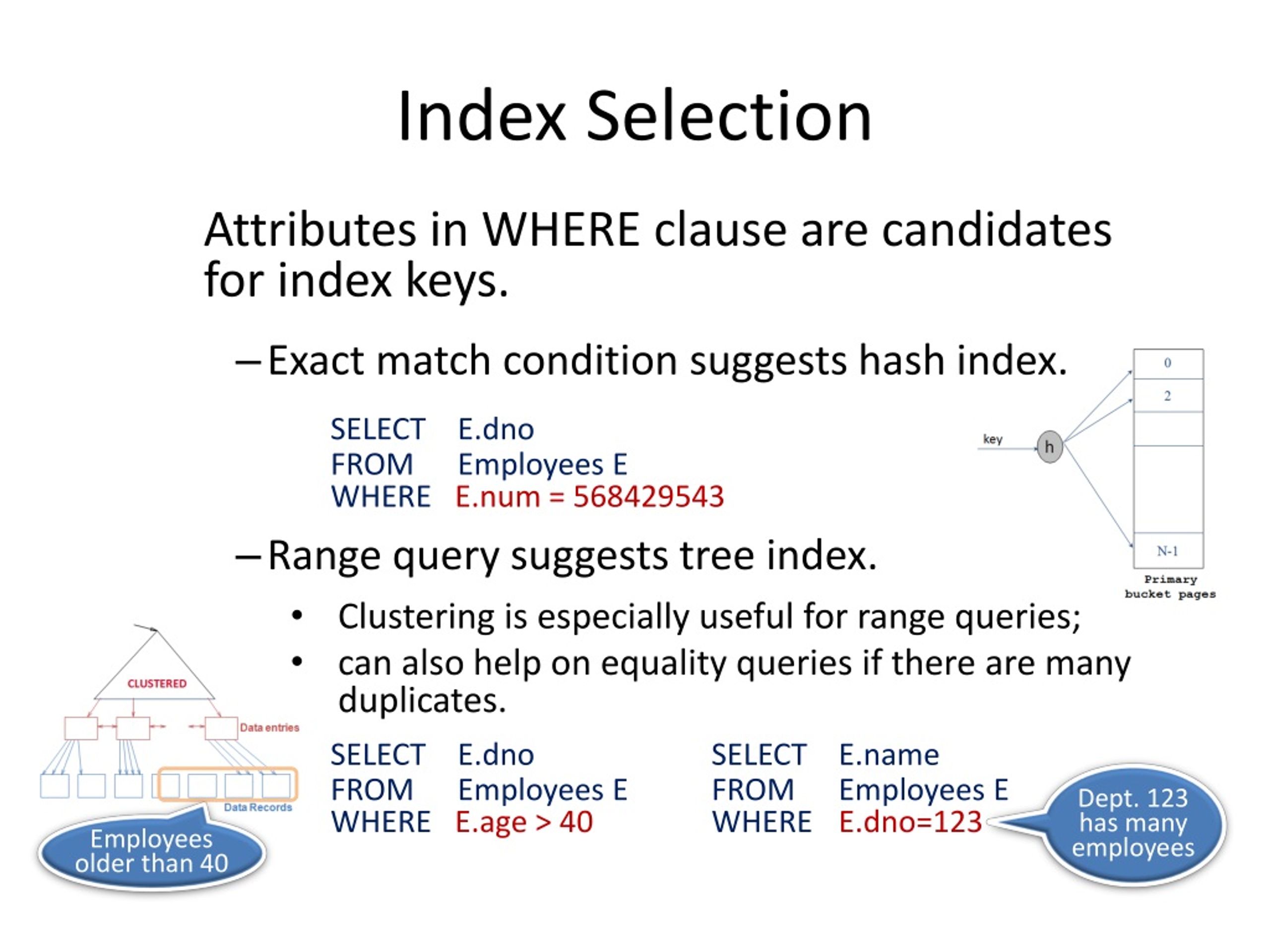 Index Selection

Attributes in WHERE clause are candidates for index keys.

– Exact match condition suggests hash index.

SELECT E.dno
FROM Employees E
WHERE E.num = 568429543

key
h
0
2
N-1
Primary bucket pages

– Range query suggests tree index.

• Clustering is especially useful for range queries;
• can also help on equality queries if there are many duplicates.

CLUSTERED
Data entries
Data Records
Employees older than 40

SELECT E.dno
FROM Employees E
WHERE E.age > 40

SELECT E.name
FROM Employees E
WHERE E.dno=123

Dept. 123 has many employees